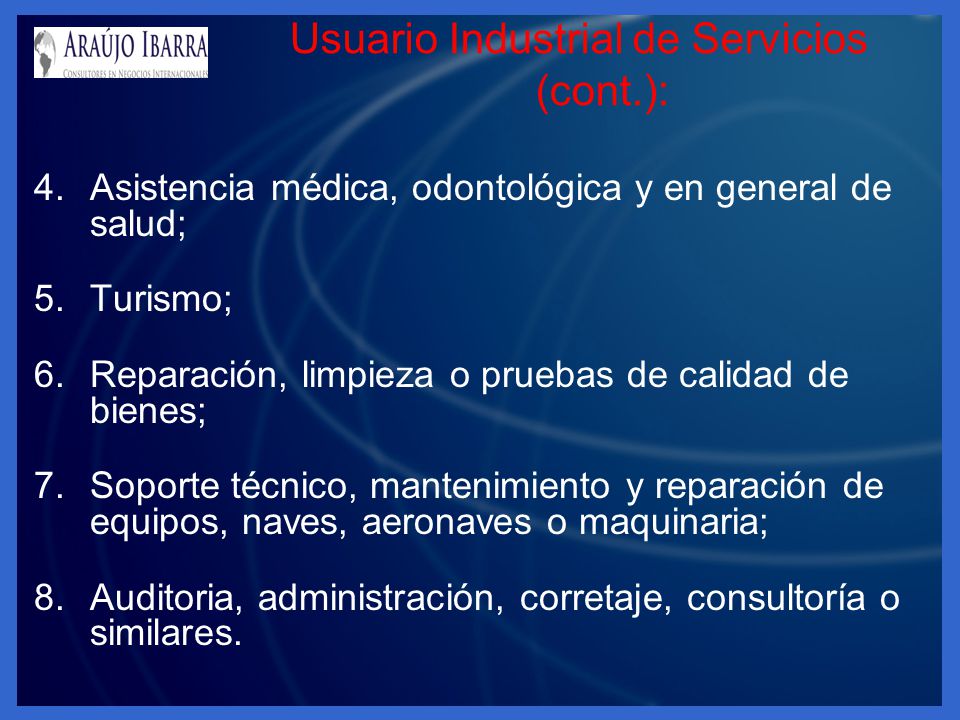 ARAÚJO IBARRA
CONSULTORES EN NEGOCIOS INTERNACIONALES

Usuario Industrial de Servicios (cont.):

4. Asistencia médica, odontológica y en general de salud;

5. Turismo;

6. Reparación, limpieza o pruebas de calidad de bienes;

7. Soporte técnico, mantenimiento y reparación de equipos, naves, aeronaves o maquinaria;

8. Auditoria, administración, corretaje, consultoría o similares.